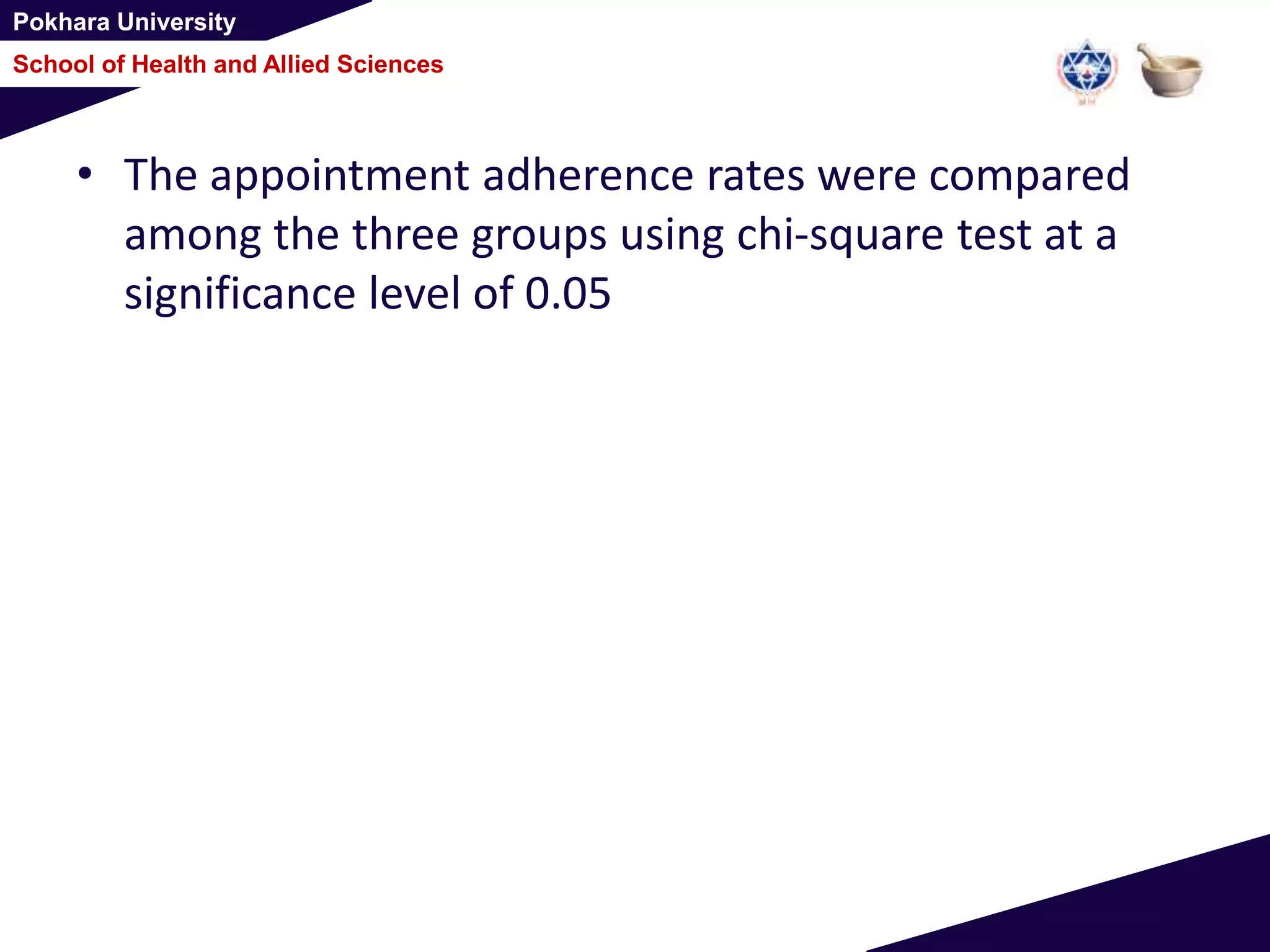 Pokhara University
School of Health and Allied Sciences

• The appointment adherence rates were compared among the three groups using chi-square test at a significance level of 0.05